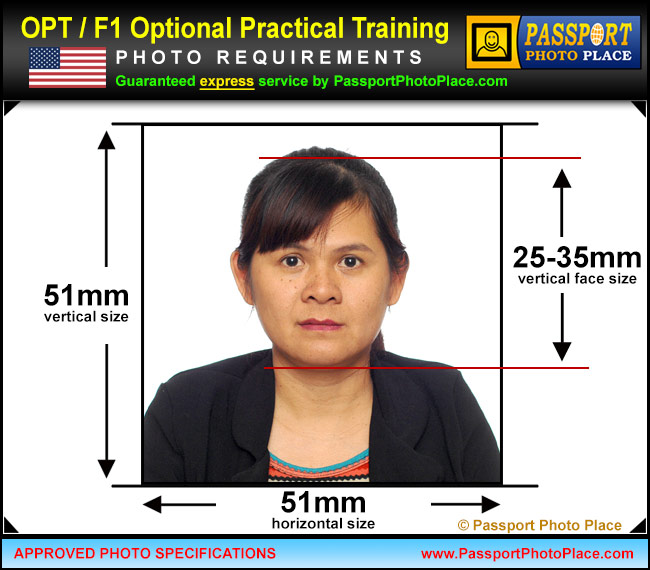 OPT / F1 Optional Practical Training
PHOTO REQUIREMENTS
Guaranteed express service by PassportPhotoPlace.com

PASSPORT PHOTO PLACE

51mm
vertical size

25-35mm
vertical face size

51mm
horizontal size

© Passport Photo Place

APPROVED PHOTO SPECIFICATIONS
www.PassportPhotoPlace.com